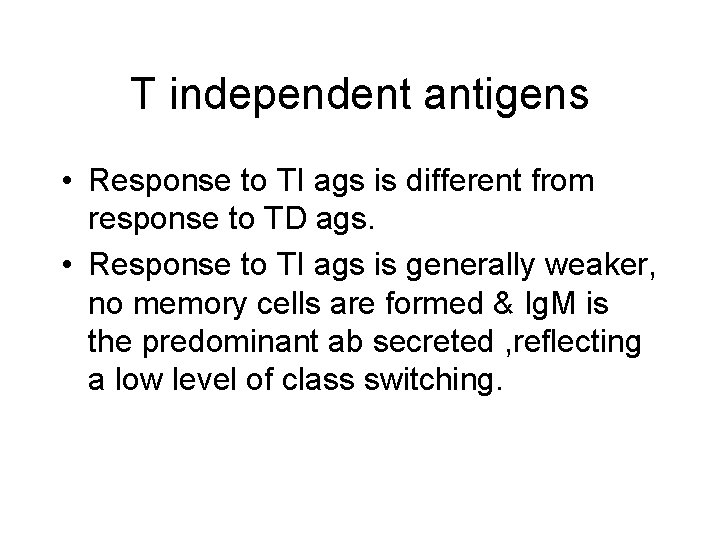 T independent antigens

• Response to TI ags is different from response to TD ags.

• Response to TI ags is generally weaker, no memory cells are formed & IgM is the predominant ab secreted ,reflecting a low level of class switching.